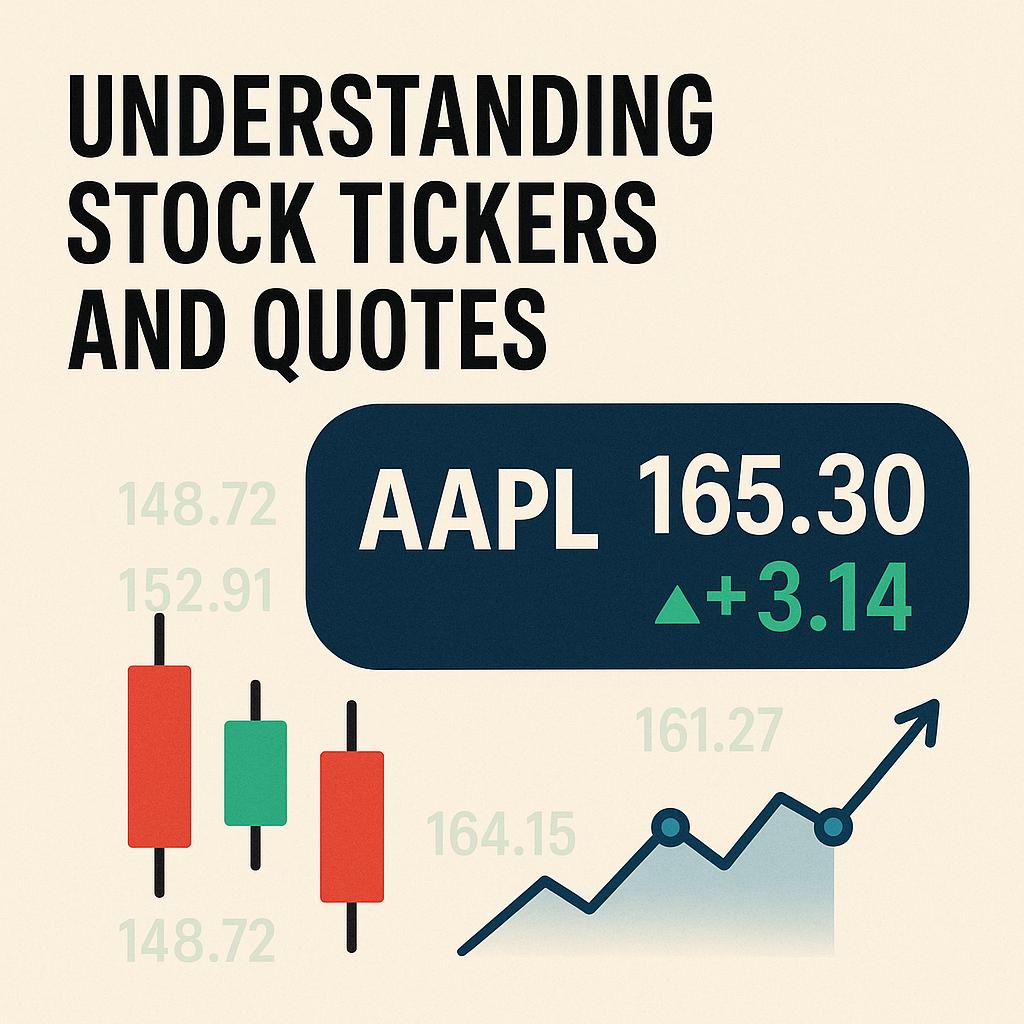 UNDERSTANDING STOCK TICKERS AND QUOTES

AAPL 165.30
▲+3.14

148.72
152.91
161.27
164.15
148.72